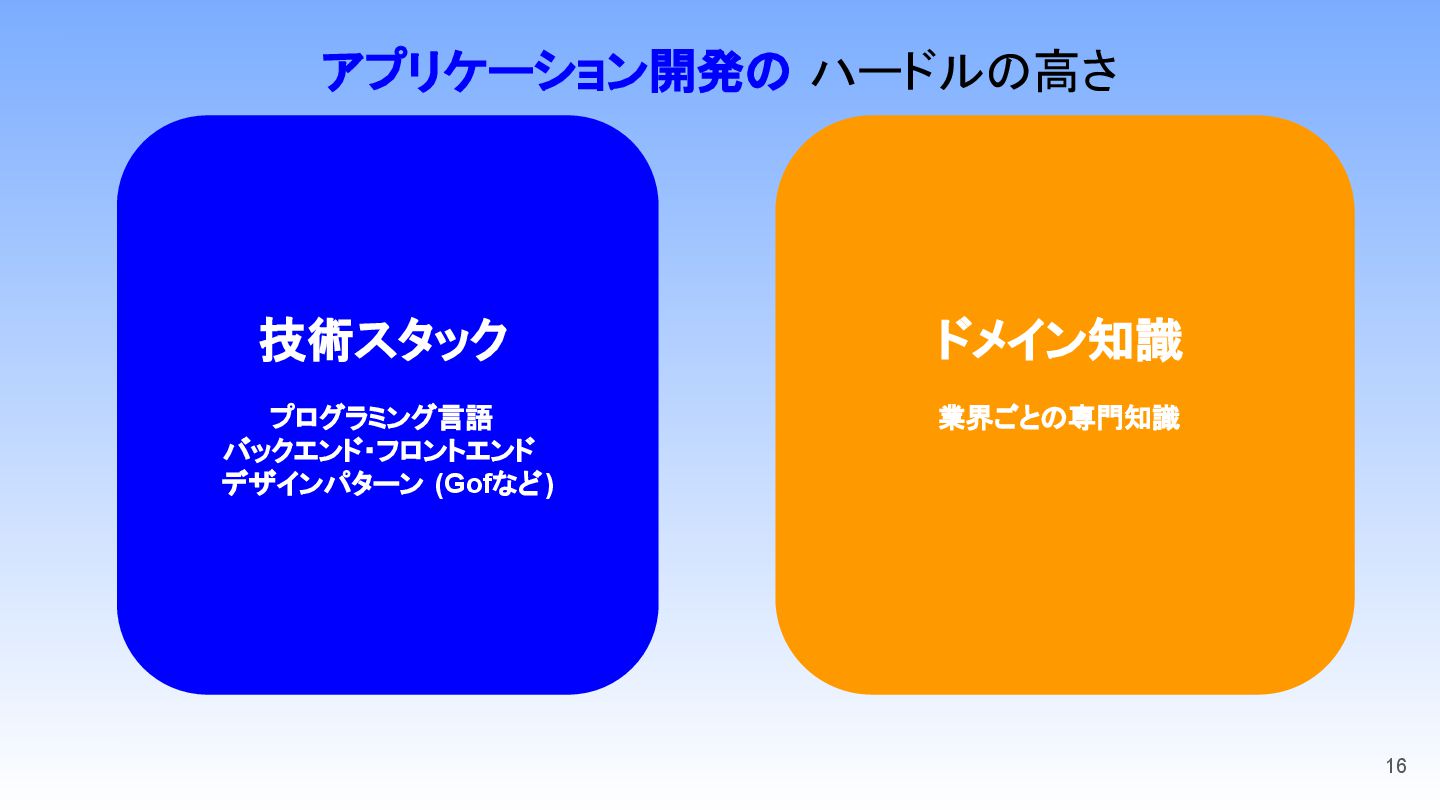 アプリケーション開発の ハードルの高さ

技術スタック

プログラミング言語
バックエンド･フロントエンド
デザインパターン (Gofなど)

ドメイン知識

業界ごとの専門知識

16